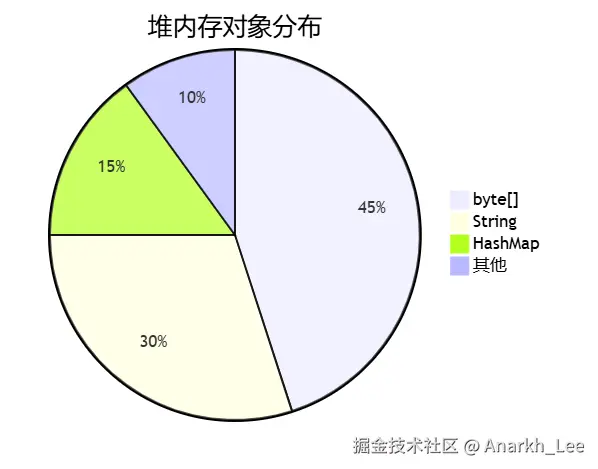 堆内存对象分布

10%

15%

45%

30%

byte[]
String
HashMap
其他

掘金技术社区 @ Anarkh_Lee